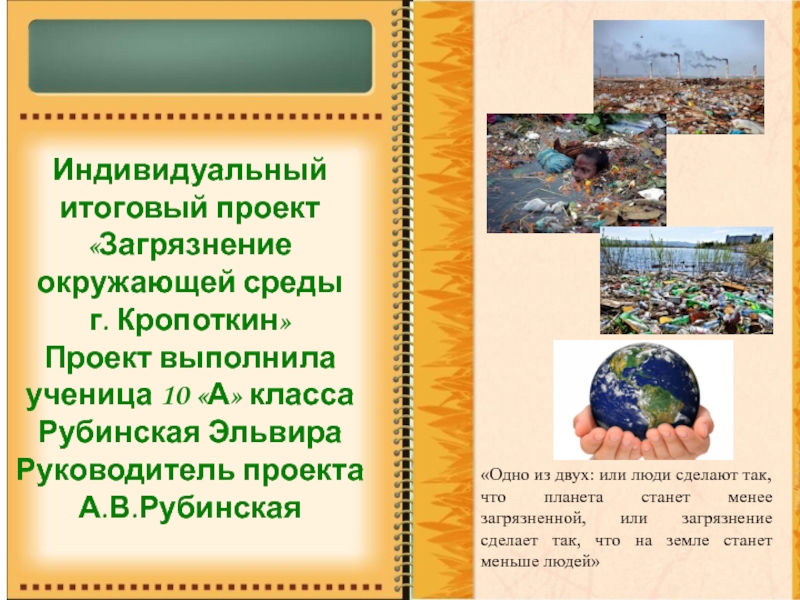 Индивидуальный итоговый проект «Загрязнение окружающей среды г. Кропоткин»
Проект выполнила ученица 10 «А» класса Рубинская Эльвира
Руководитель проекта А.В.Рубинская

«Одно из двух: или люди сделают так, что планета станет менее загрязненной, или загрязнение сделает так, что на земле станет меньше людей»